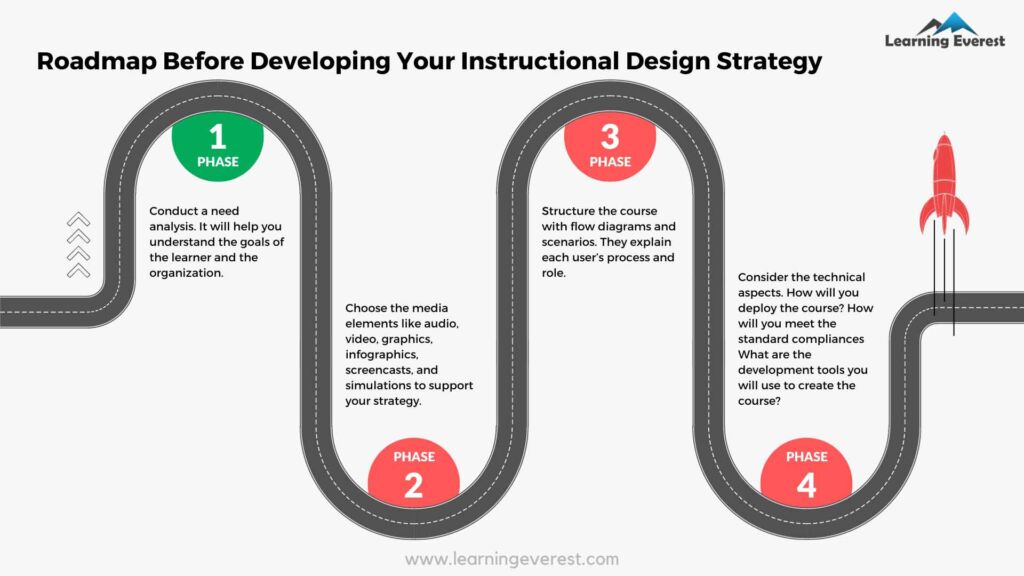 Learning Everest

Roadmap Before Developing Your Instructional Design Strategy

1
PHASE

Conduct a need analysis. It will help you understand the goals of the learner and the organization.

Choose the media elements like audio, video, graphics, infographics, screencasts, and simulations to support your strategy.

PHASE
2

3
PHASE

Structure the course with flow diagrams and scenarios. They explain each user's process and role.

Consider the technical aspects. How will you deploy the course? How will you meet the standard compliances What are the development tools you will use to create the course?

PHASE
4

www.learningeverest.com